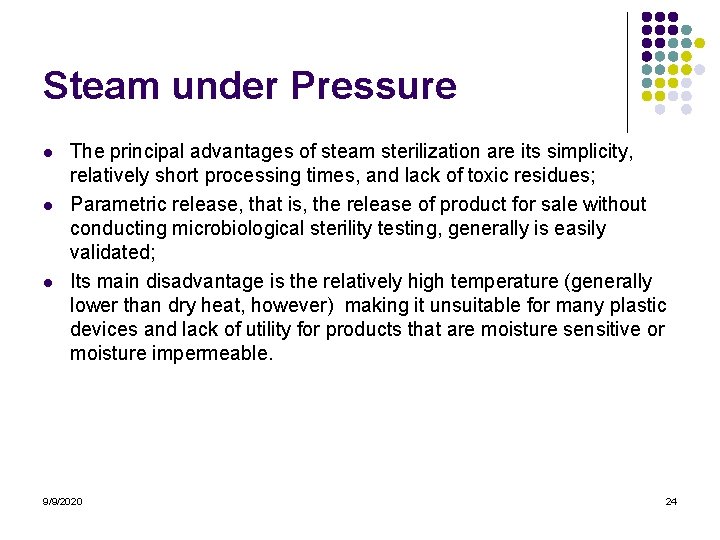 Steam under Pressure

- The principal advantages of steam sterilization are its simplicity, relatively short processing times, and lack of toxic residues;
- Parametric release, that is, the release of product for sale without conducting microbiological sterility testing, generally is easily validated;
- Its main disadvantage is the relatively high temperature (generally lower than dry heat, however) making it unsuitable for many plastic devices and lack of utility for products that are moisture sensitive or moisture impermeable.

9/9/2020

24